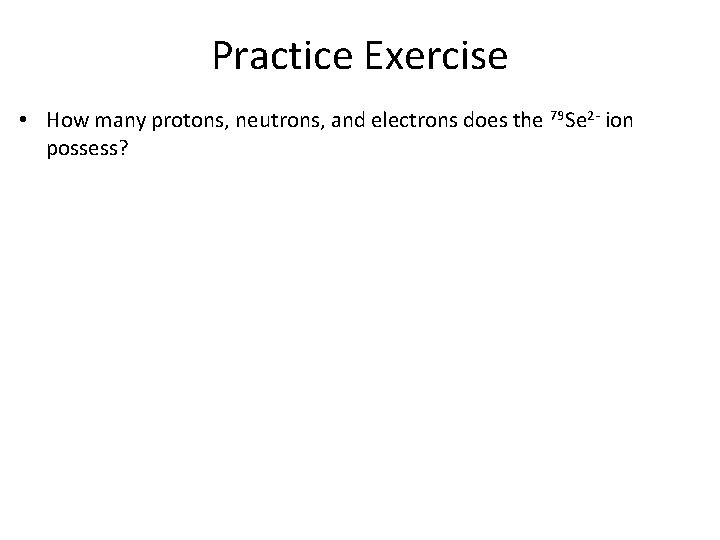 Practice Exercise

• How many protons, neutrons, and electrons does the $^{79}Se^{2-}$ ion possess?